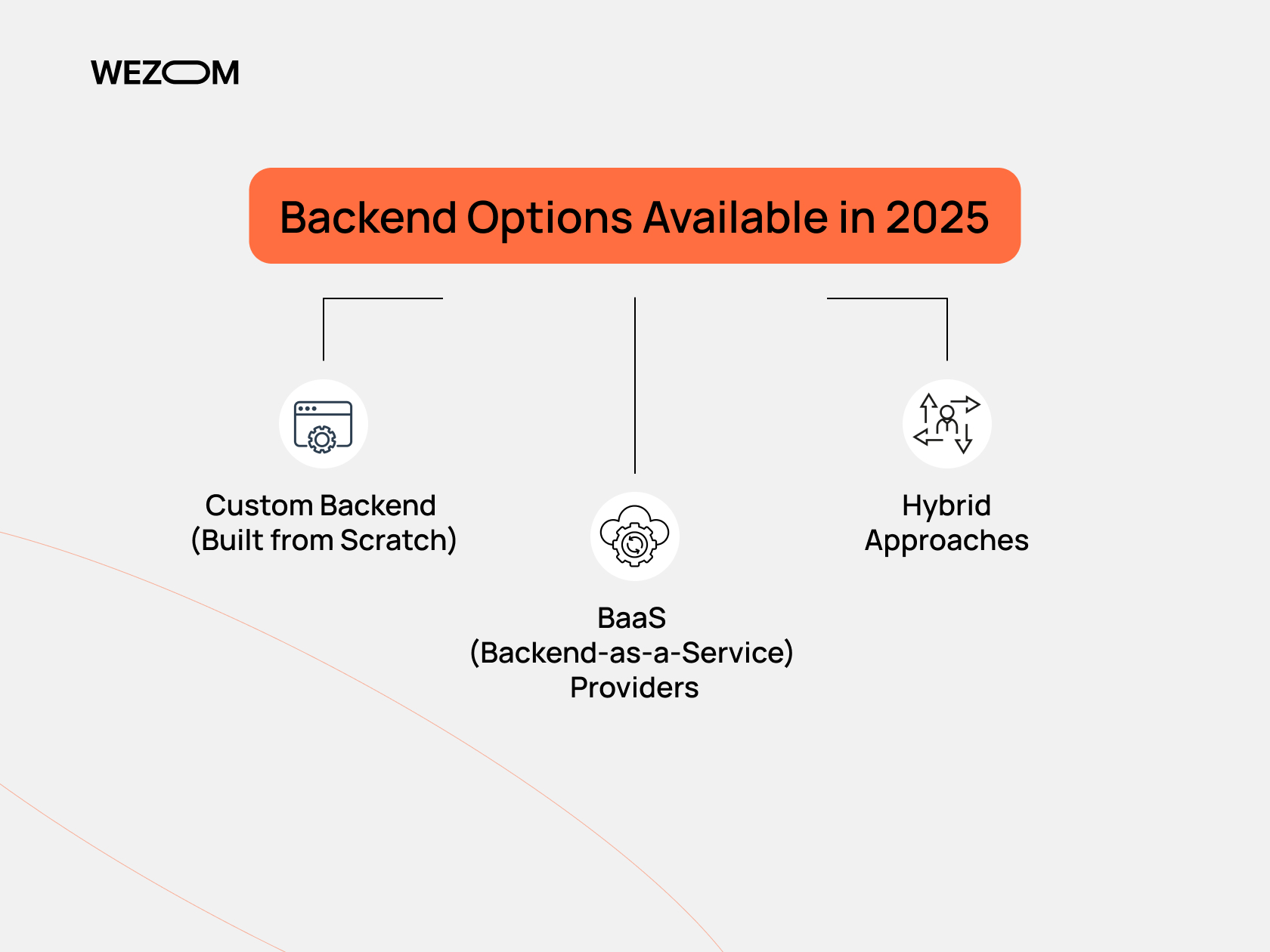 WEZOM

Backend Options Available in 2025

Custom Backend
(Built from Scratch)

BaaS
(Backend-as-a-Service)
Providers

Hybrid
Approaches